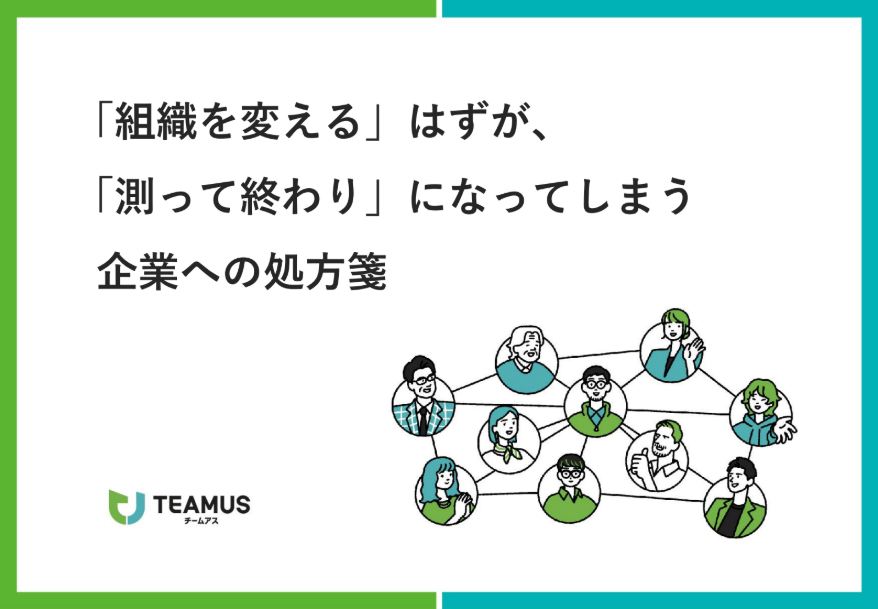 「組織を変える」はずが、
「測って終わり」になってしまう
企業への処方箋

TEAMUS
チームアス